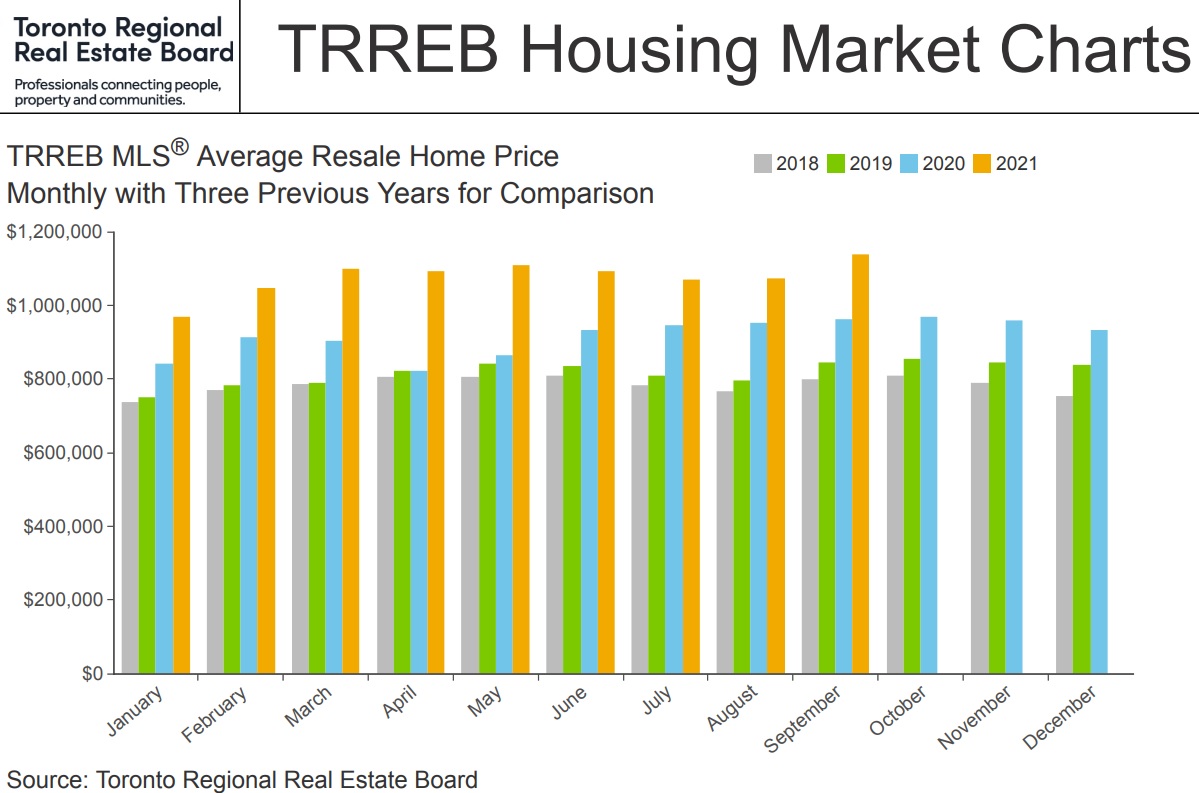 Toronto Regional Real Estate Board
Professionals connecting people, property and communities.

TRREB Housing Market Charts

TRREB MLS® Average Resale Home Price
Monthly with Three Previous Years for Comparison

2018 2019 2020 2021

$1,200,000
$1,000,000
$800,000
$600,000
$400,000
$200,000
$0

January February March April May June July August September October November December

Source: Toronto Regional Real Estate Board